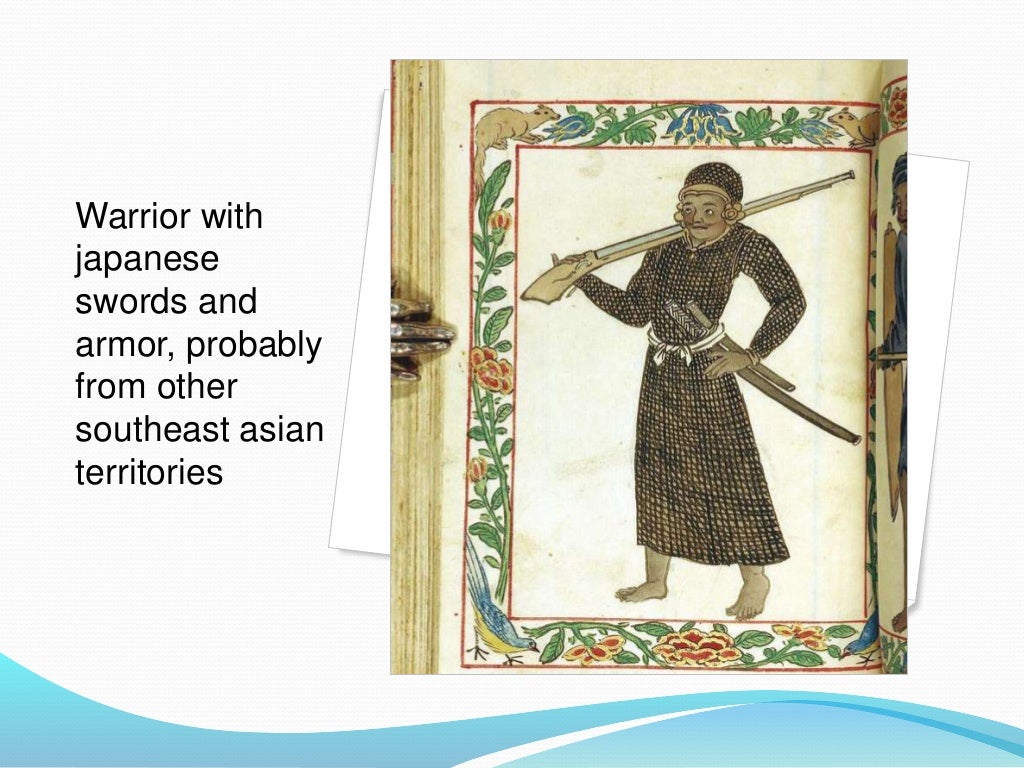 Warrior with japanese swords and armor, probably from other southeast asian territories